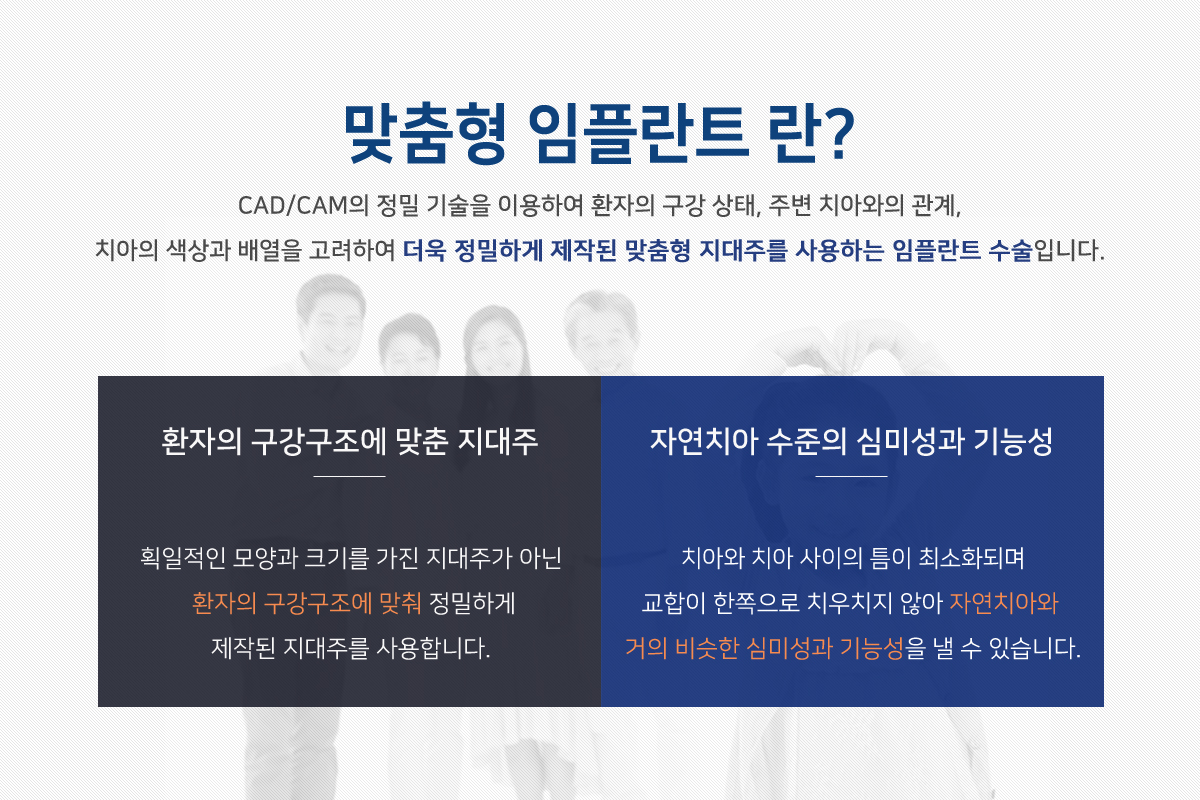 맞춤형 임플란트 란?

CAD/CAM의 정밀 기술을 이용하여 환자의 구강 상태, 주변 치아와의 관계, 치아의 색상과 배열을 고려하여 더욱 정밀하게 제작된 맞춤형 지대주를 사용하는 임플란트 수술입니다.

환자의 구강구조에 맞춘 지대주

획일적인 모양과 크기를 가진 지대주가 아닌 환자의 구강구조에 맞춰 정밀하게 제작된 지대주를 사용합니다.

자연치아 수준의 심미성과 기능성

치아와 치아 사이의 틈이 최소화되며 교합이 한쪽으로 치우치지 않아 자연치아와 거의 비슷한 심미성과 기능성을 낼 수 있습니다.